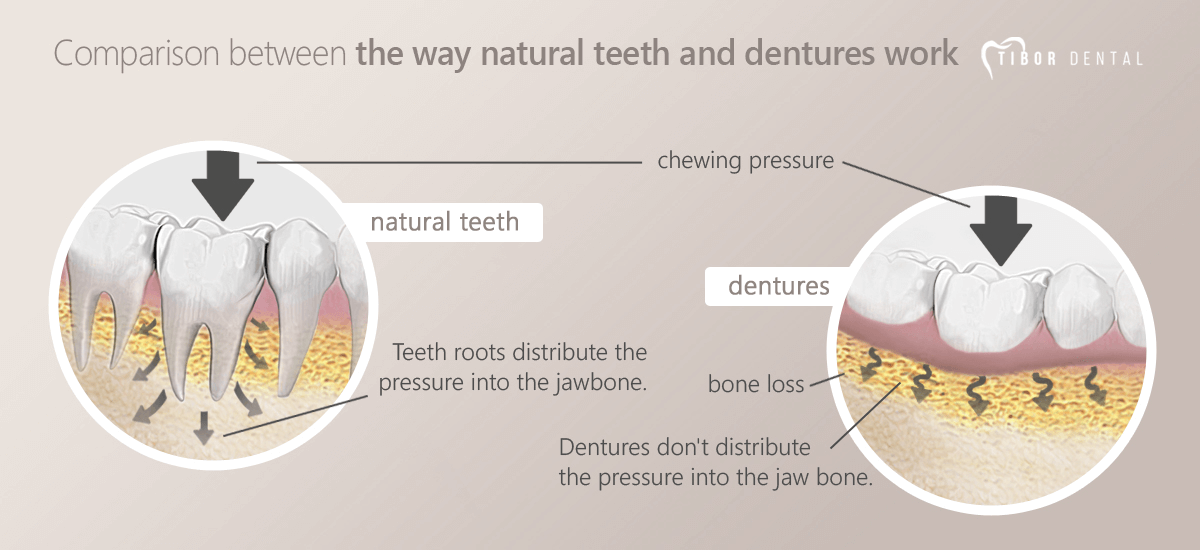 Comparison between the way natural teeth and dentures work

TIBOR DENTAL

chewing pressure

natural teeth

dentures

Teeth roots distribute the pressure into the jawbone.

bone loss

Dentures don't distribute the pressure into the jaw bone.